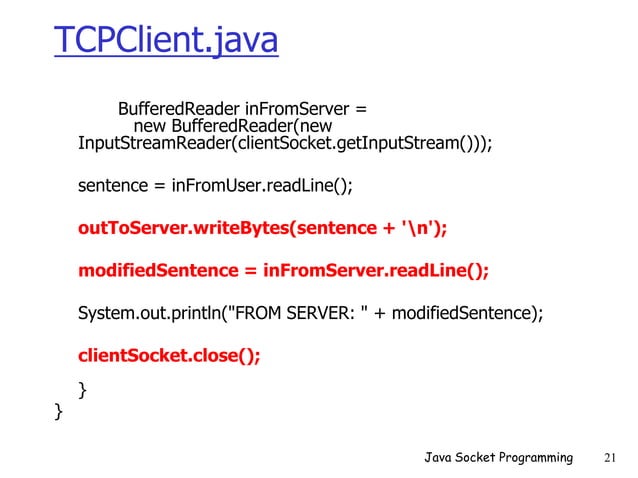 TCPClient.java

BufferedReader inFromServer =
new BufferedReader(new
InputStreamReader(clientSocket.getInputStream()));

sentence = inFromUser.readLine();

outToServer.writeBytes(sentence + '\n');

modifiedSentence = inFromServer.readLine();

System.out.println("FROM SERVER: " + modifiedSentence);

clientSocket.close();

}
}

Java Socket Programming 21